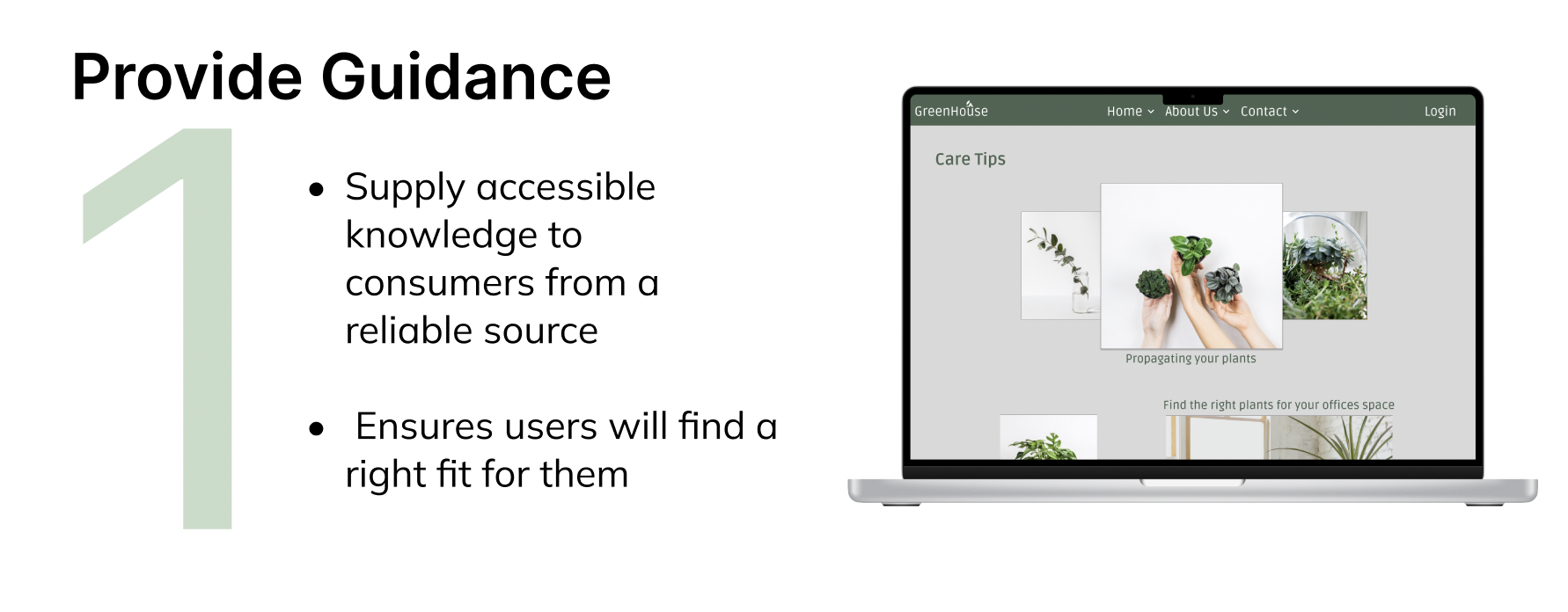 Provide Guidance

1

• Supply accessible knowledge to consumers from a reliable source

• Ensures users will find a right fit for them

GreenHouse Home About Us Contact Login

Care Tips

Propagating your plants

Find the right plants for your offices space